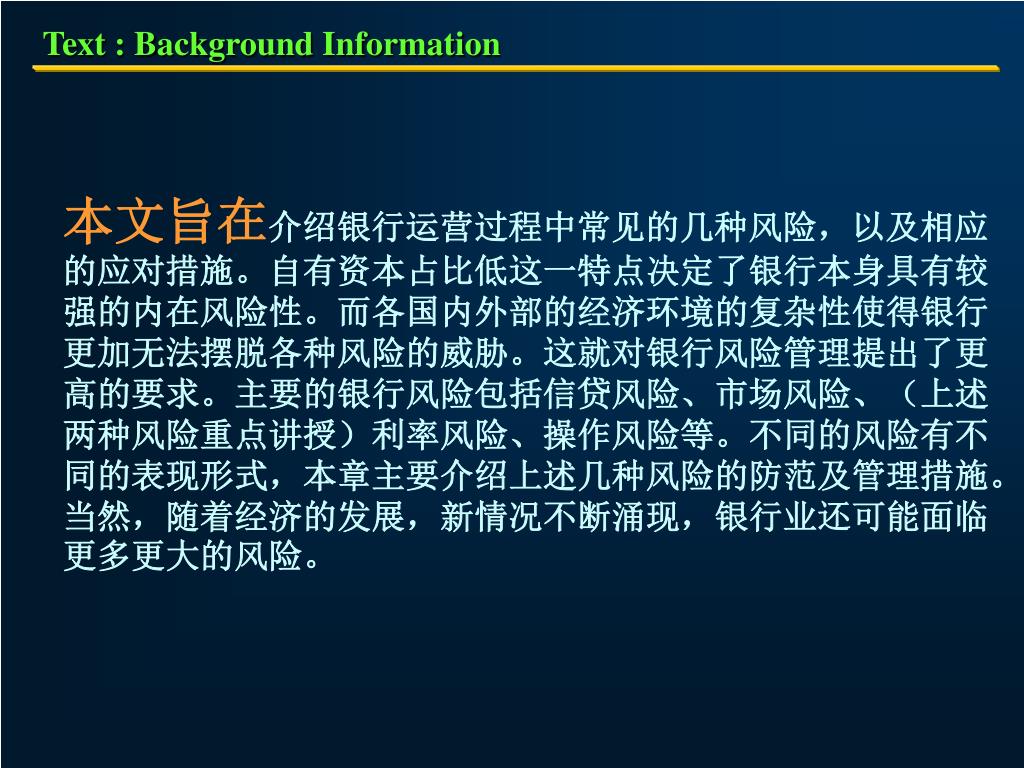 Text : Background Information

本文旨在介绍银行运营过程中常见的几种风险，以及相应的应对措施。自有资本占比低这一特点决定了银行本身具有较强的内在风险性。而各国内外部的经济环境的复杂性使得银行更加无法摆脱各种风险的威胁。这就对银行风险管理提出了更高的要求。主要的银行风险包括信贷风险、市场风险、（上述两种风险重点讲授）利率风险、操作风险等。不同的风险有不同的表现形式，本章主要介绍上述几种风险的防范及管理措施。当然，随着经济的发展，新情况不断涌现，银行业还可能面临更多更大的风险。